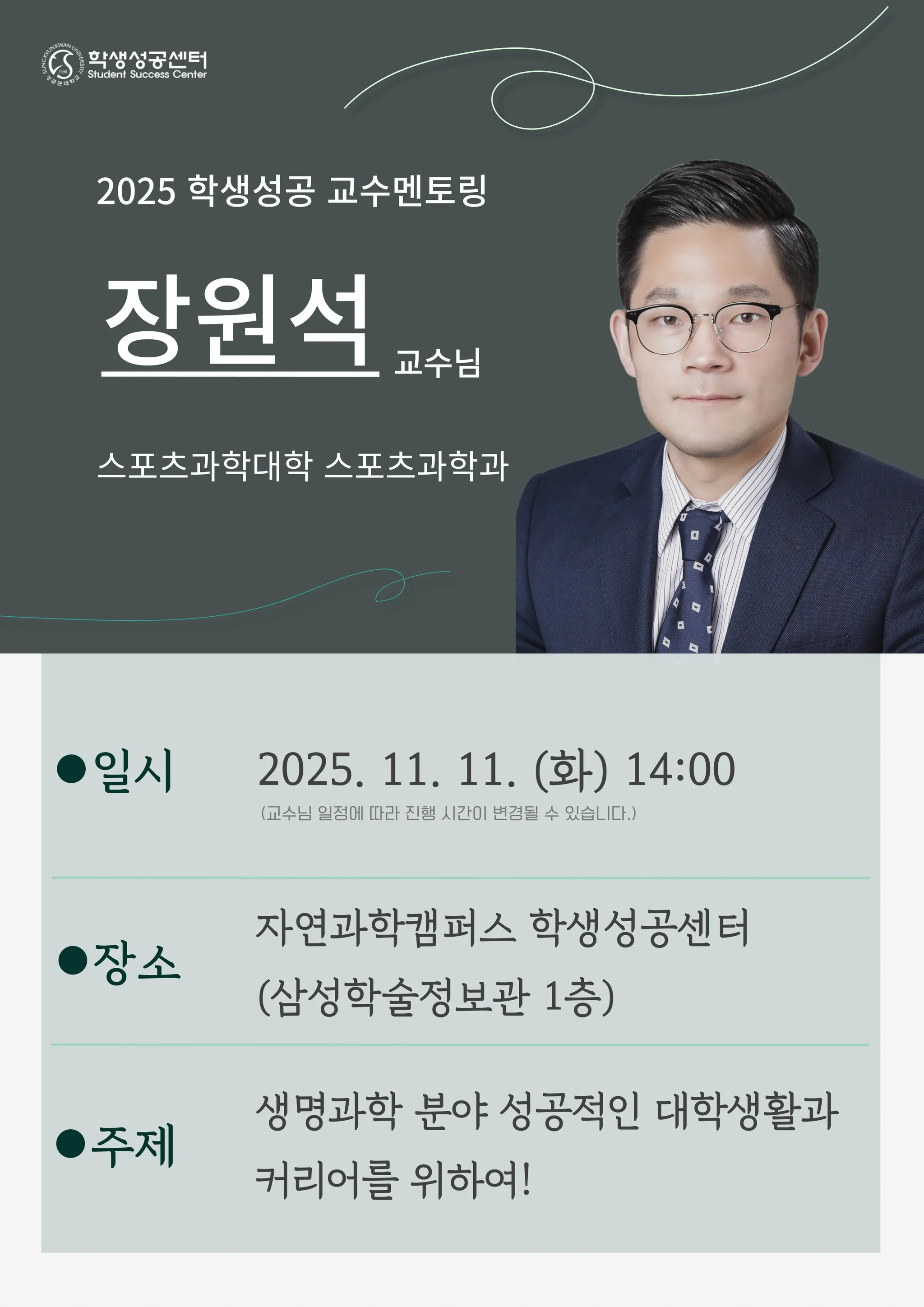 SUNGKYUNKWAN UNIVERSITY 1398 성균관대학교 학생성공센터 Student Success Center

2025 학생성공 교수멘토링

장원석 교수님

스포츠과학대학 스포츠과학과

●일시 2025. 11. 11. (화) 14:00
(교수님 일정에 따라 진행 시간이 변경될 수 있습니다.)

●장소 자연과학캠퍼스 학생성공센터 (삼성학술정보관 1층)

●주제 생명과학 분야 성공적인 대학생활과 커리어를 위하여!